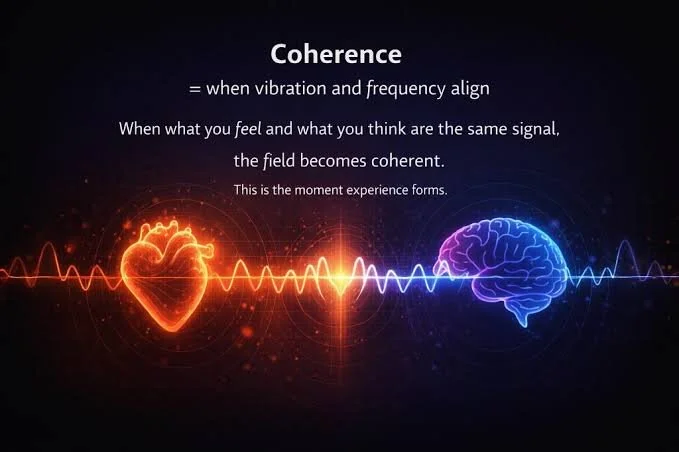 Coherence

= when vibration and frequency align

When what you feel and what you think are the same signal, the field becomes coherent.

This is the moment experience forms.